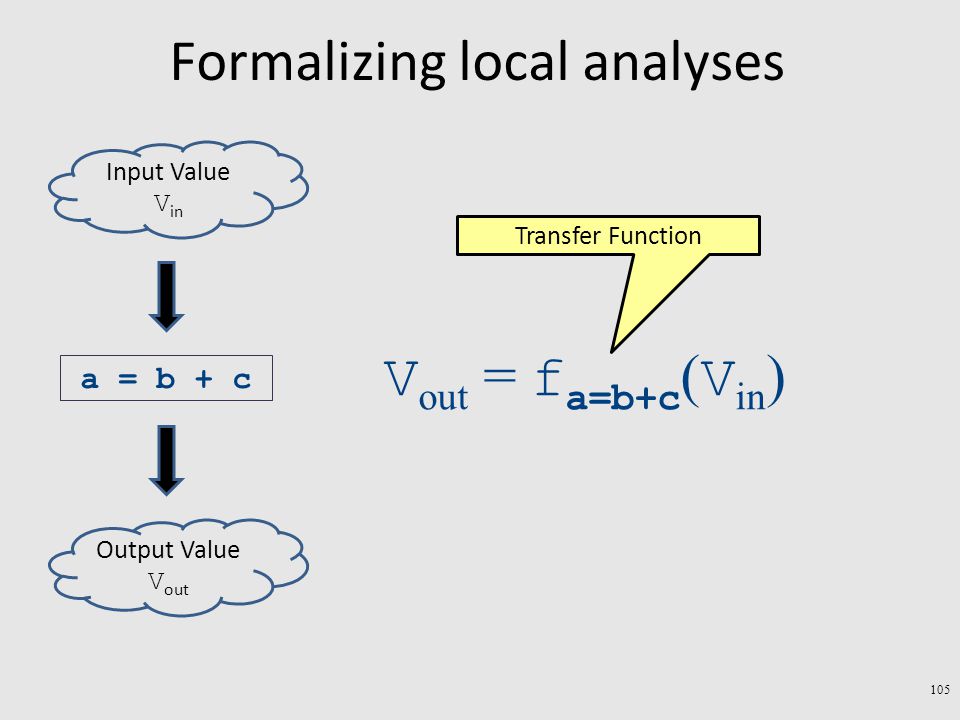 Formalizing local analyses

Input Value
$V_{in}$

a = b + c

Output Value
$V_{out}$

Transfer Function

$V_{out} = f_{a=b+c}(V_{in})$

105